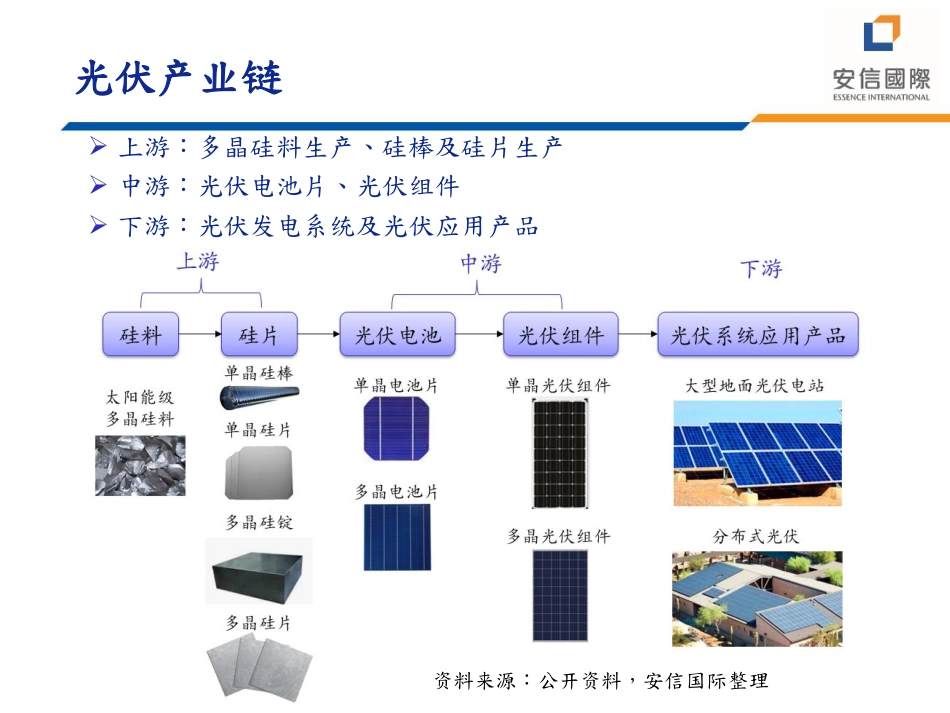 光伏产业链

安信國際
ESSENCE INTERNATIONAL

➢ 上游：多晶硅料生产、硅棒及硅片生产
➢ 中游：光伏电池片、光伏组件
➢ 下游：光伏发电系统及光伏应用产品

上游

中游

下游

硅料

硅片

光伏电池

光伏组件

光伏系统应用产品

太阳能级多晶硅料

单晶硅棒

单晶硅片

多晶硅锭

多晶硅片

单晶电池片

多晶电池片

单晶光伏组件

多晶光伏组件

大型地面光伏电站

分布式光伏

资料来源：公开资料，安信国际整理